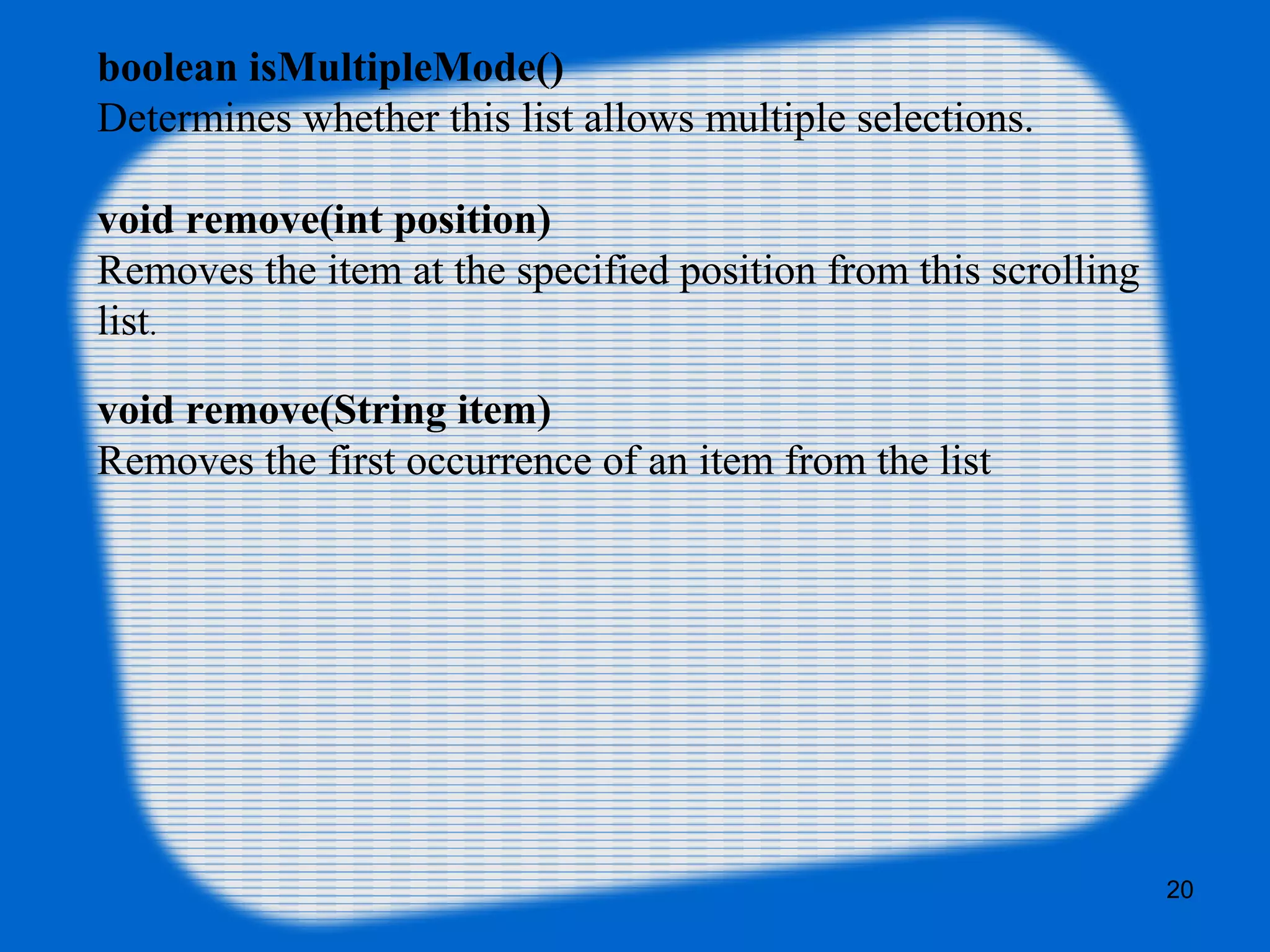 boolean isMultipleMode()
Determines whether this list allows multiple selections.

void remove(int position)
Removes the item at the specified position from this scrolling list.

void remove(String item)
Removes the first occurrence of an item from the list

20